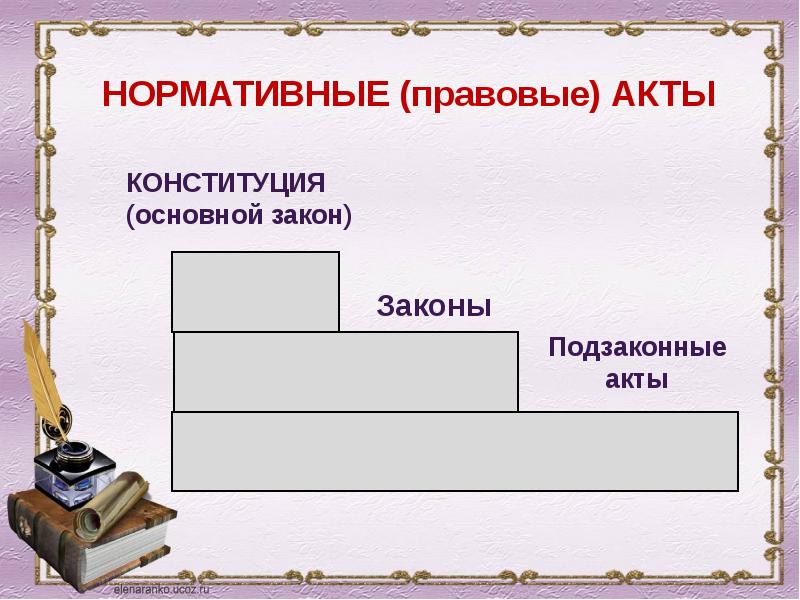 НОРМАТИВНЫЕ (правовые) АКТЫ

КОНСТИТУЦИЯ (основной закон)

Законы

Подзаконные акты

elenaranko.ucoz.ru